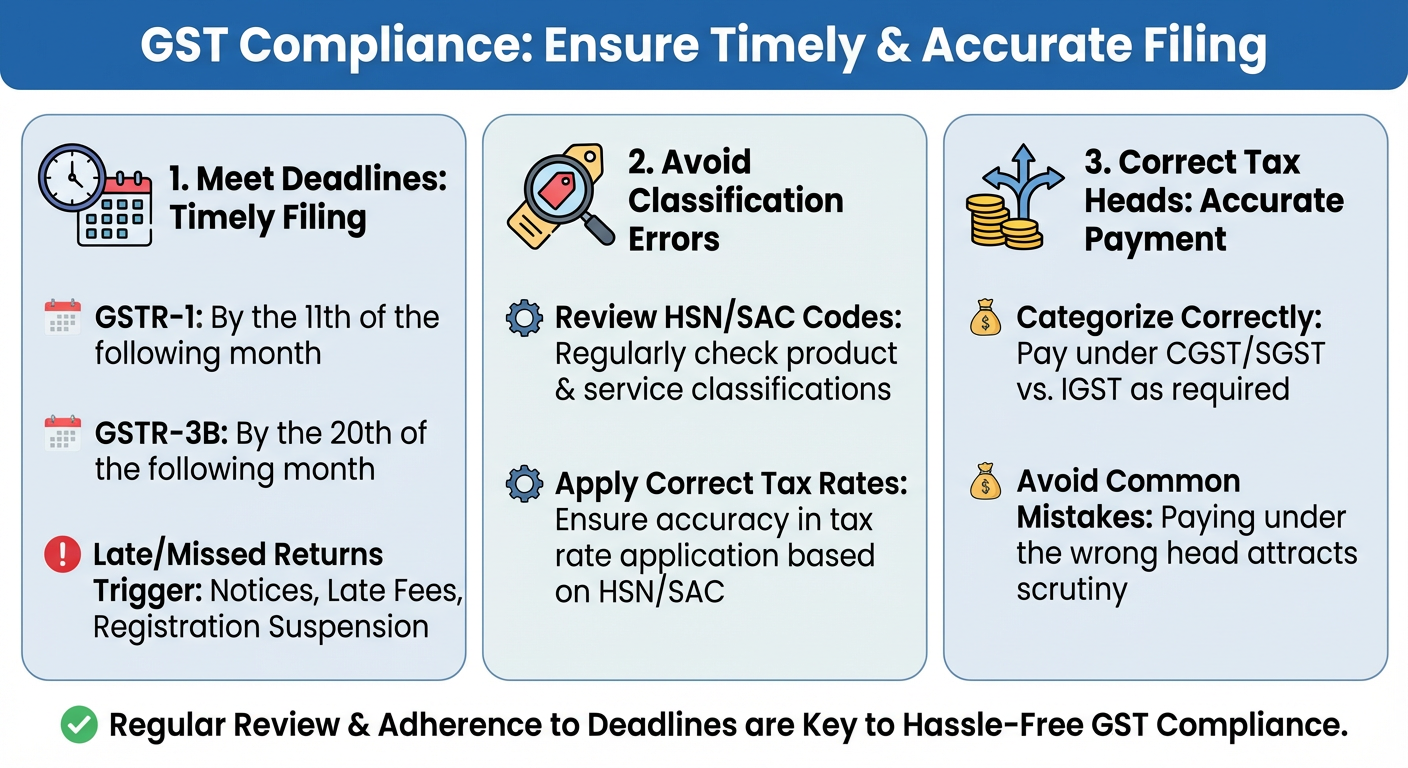 GST Compliance: Ensure Timely & Accurate Filing

1. Meet Deadlines: Timely Filing

GSTR-1: By the 11th of the following month

GSTR-3B: By the 20th of the following month

Late/Missed Returns Trigger: Notices, Late Fees, Registration Suspension

2. Avoid Classification Errors

Review HSN/SAC Codes: Regularly check product & service classifications

Apply Correct Tax Rates: Ensure accuracy in tax rate application based on HSN/SAC

3. Correct Tax Heads: Accurate Payment

Categorize Correctly: Pay under CGST/SGST vs. IGST as required

Avoid Common Mistakes: Paying under the wrong head attracts scrutiny

Regular Review & Adherence to Deadlines are Key to Hassle-Free GST Compliance.